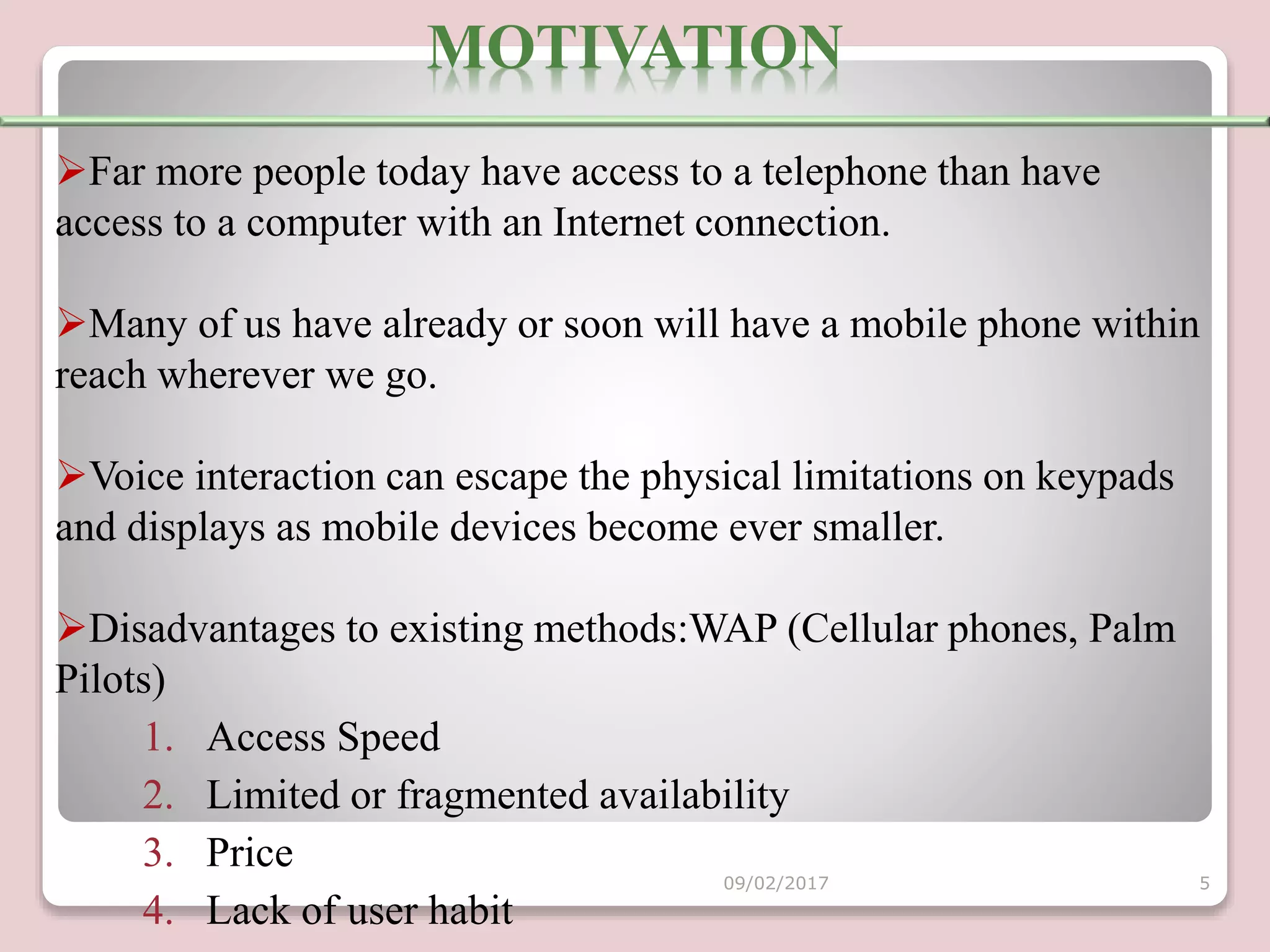 MOTIVATION

➢Far more people today have access to a telephone than have access to a computer with an Internet connection.

➢Many of us have already or soon will have a mobile phone within reach wherever we go.

➢Voice interaction can escape the physical limitations on keypads and displays as mobile devices become ever smaller.

➢Disadvantages to existing methods:WAP (Cellular phones, Palm Pilots)

1. Access Speed
2. Limited or fragmented availability
3. Price
4. Lack of user habit

09/02/2017

5